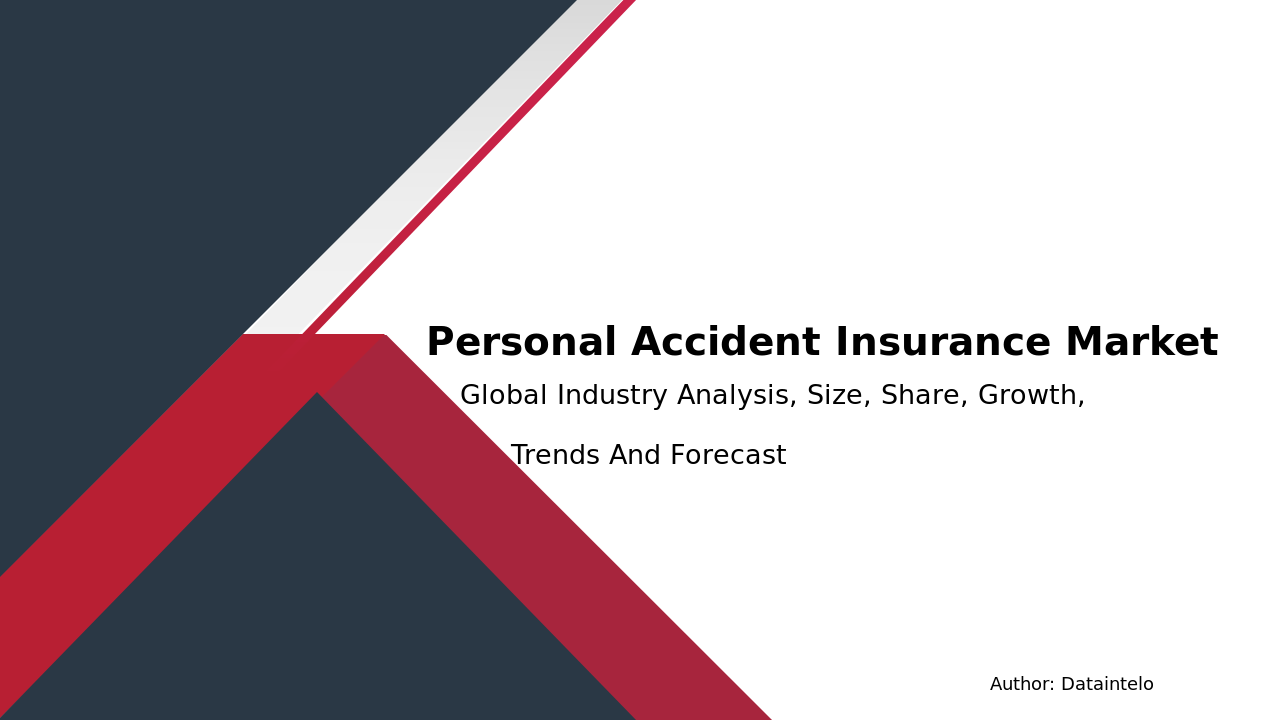 Personal Accident Insurance Market

Global Industry Analysis, Size, Share, Growth,

Trends And Forecast

Author: Dataintelo